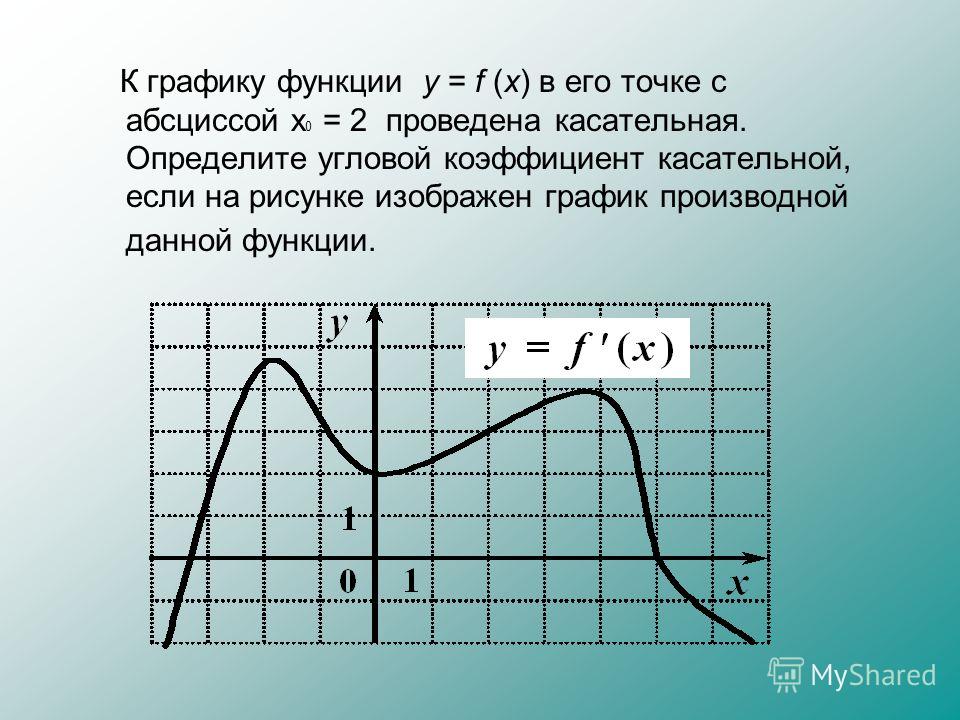 К графику функции $y = f(x)$ в его точке с абсциссой $x_0 = 2$ проведена касательная. Определите угловой коэффициент касательной, если на рисунке изображен график производной данной функции.

$y$

$y = f'(x)$

1

0

1

$x$

MyShared